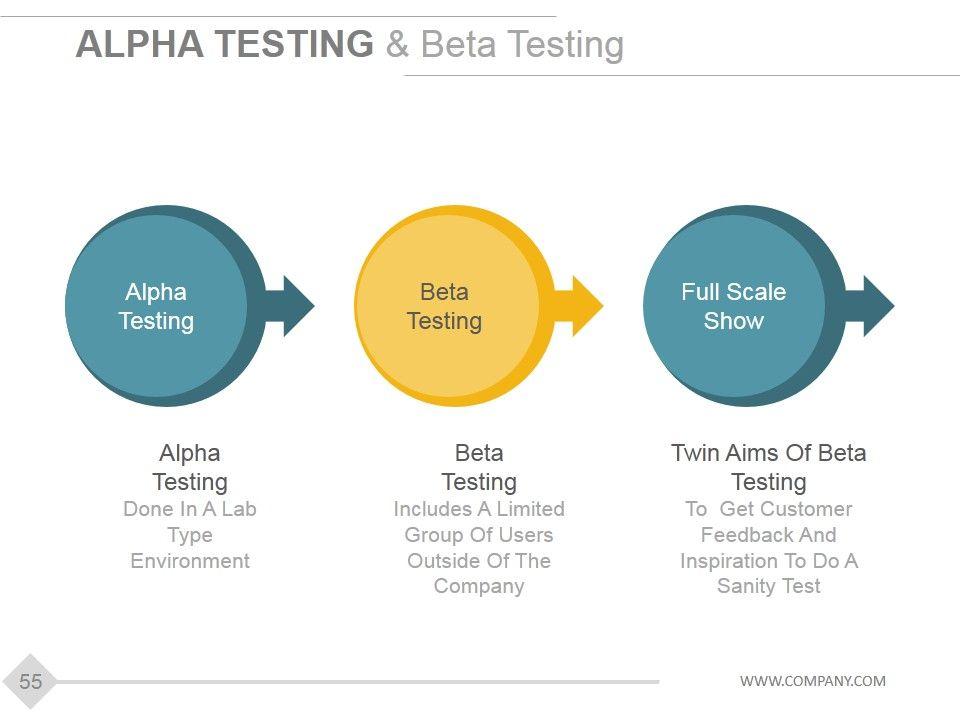 ALPHA TESTING & Beta Testing

Alpha Testing

Beta Testing

Full Scale Show

Alpha Testing
Done In A Lab Type Environment

Beta Testing
Includes A Limited Group Of Users Outside Of The Company

Twin Aims Of Beta Testing
To Get Customer Feedback And Inspiration To Do A Sanity Test

55

WWW.COMPANY.COM